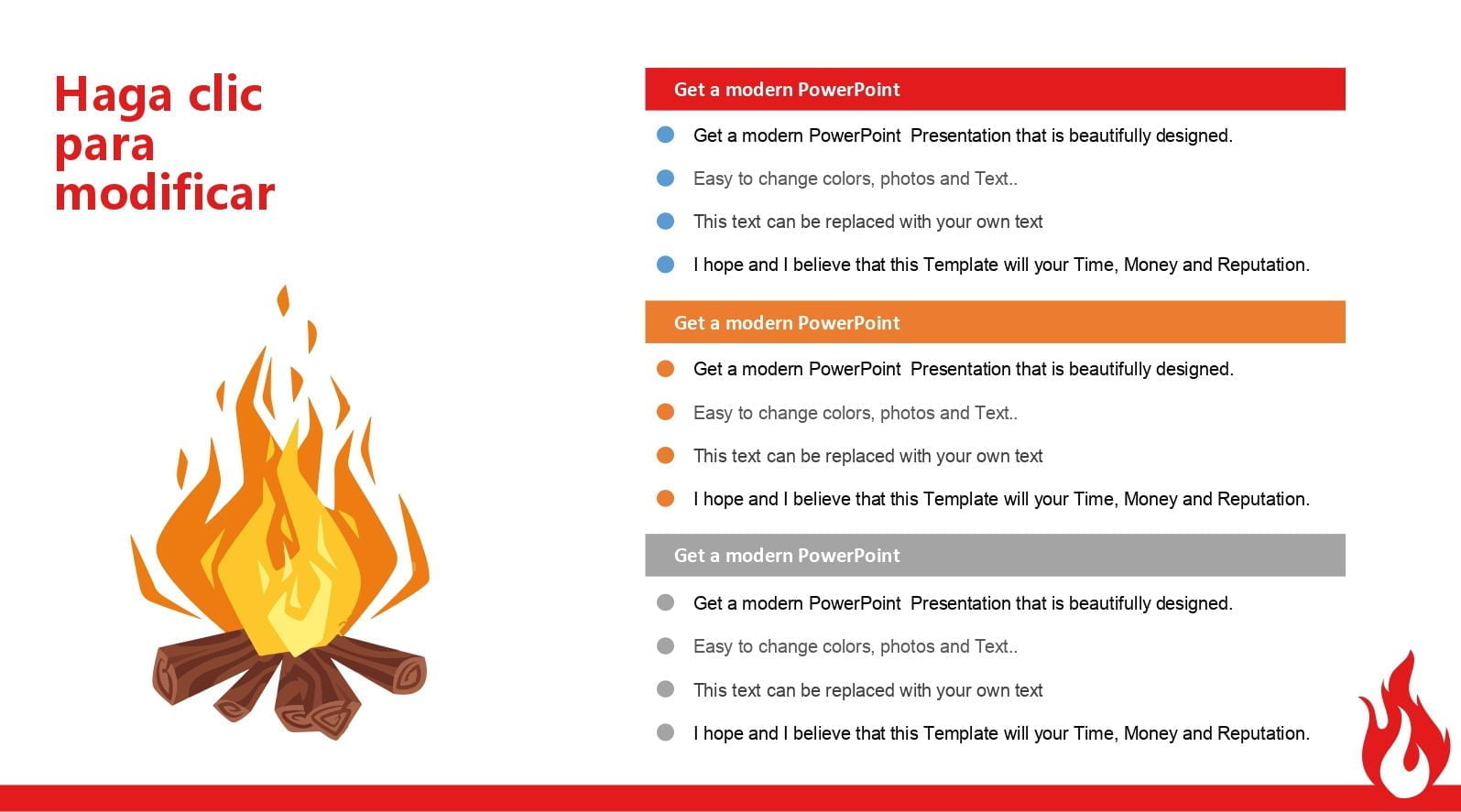 Haga clic para modificar

Get a modern PowerPoint

Get a modern PowerPoint Presentation that is beautifully designed.

Easy to change colors, photos and Text..

This text can be replaced with your own text

I hope and I believe that this Template will your Time, Money and Reputation.

Get a modern PowerPoint

Get a modern PowerPoint Presentation that is beautifully designed.

Easy to change colors, photos and Text..

This text can be replaced with your own text

I hope and I believe that this Template will your Time, Money and Reputation.

Get a modern PowerPoint

Get a modern PowerPoint Presentation that is beautifully designed.

Easy to change colors, photos and Text..

This text can be replaced with your own text

I hope and I believe that this Template will your Time, Money and Reputation.